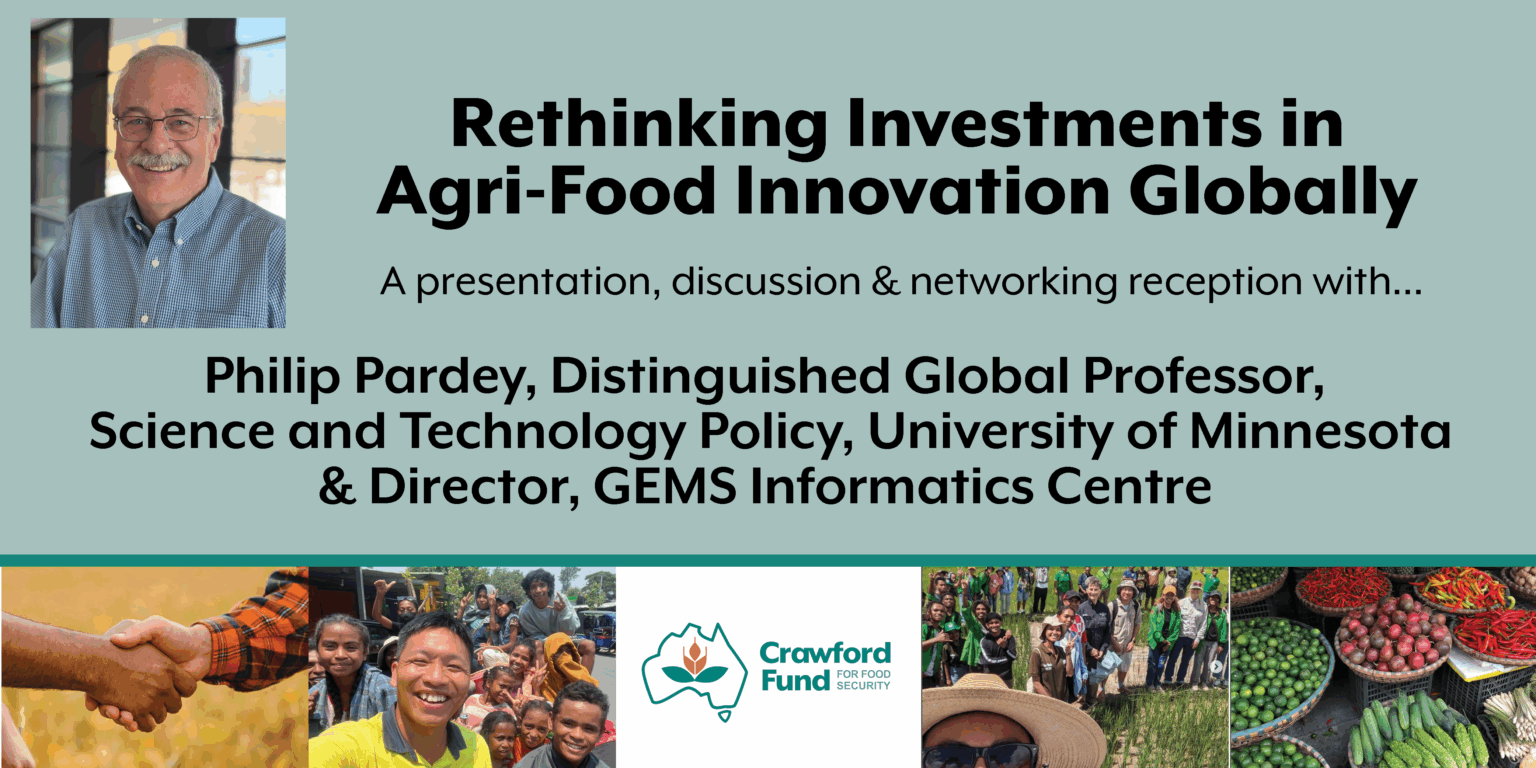 Rethinking Investments in Agri-Food Innovation Globally

A presentation, discussion & networking reception with...

Philip Pardey, Distinguished Global Professor, Science and Technology Policy, University of Minnesota & Director, GEMS Informatics Centre

Crawford Fund FOR FOOD SECURITY